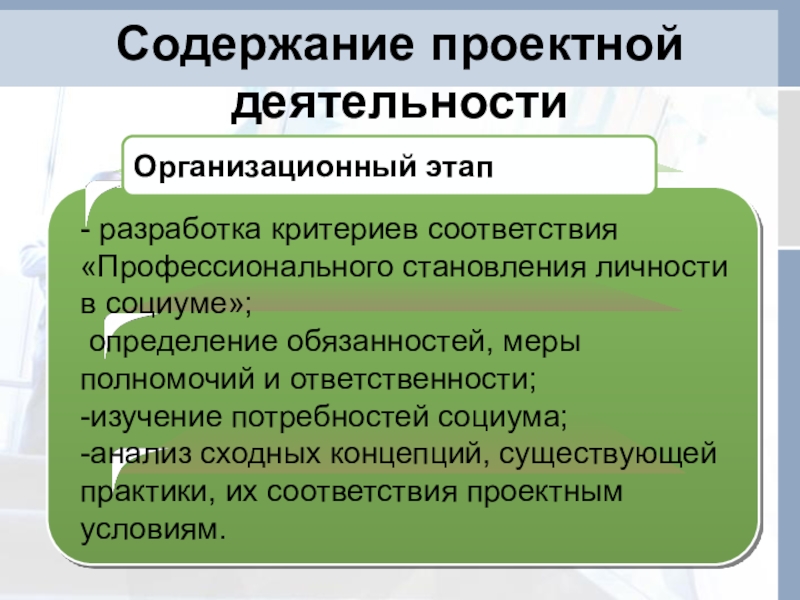 Содержание проектной деятельности

Организационный этап

- разработка критериев соответствия «Профессионального становления личности в социуме»;
 определение обязанностей, меры полномочий и ответственности;
-изучение потребностей социума;
-анализ сходных концепций, существующей практики, их соответствия проектным условиям.